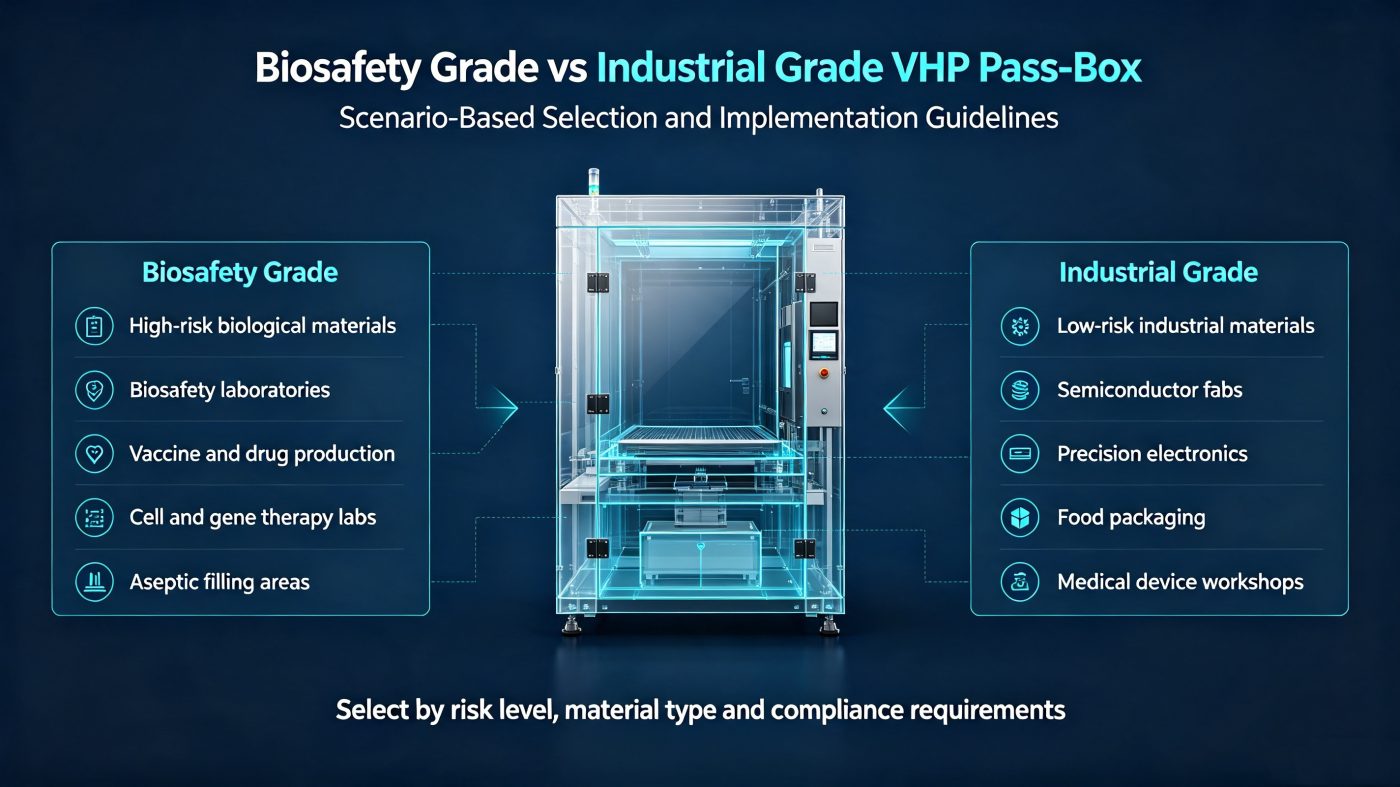 Biosafety Grade vs Industrial Grade VHP Pass-Box

Scenario-Based Selection and Implementation Guidelines

Biosafety Grade

High-risk biological materials

Biosafety laboratories

Vaccine and drug production

Cell and gene therapy labs

Aseptic filling areas

Industrial Grade

Low-risk industrial materials

Semiconductor fabs

Precision electronics

Food packaging

Medical device workshops

Select by risk level, material type and compliance requirements